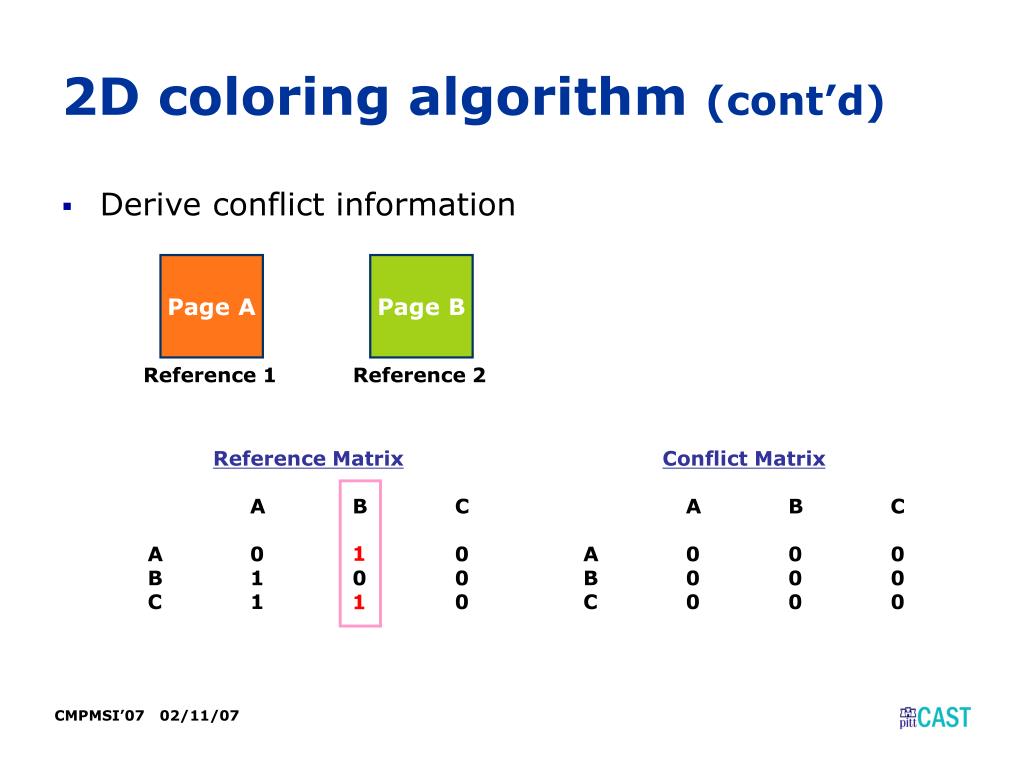 2D coloring algorithm (cont'd)

▪ Derive conflict information

Page A

Reference 1

Page B

Reference 2

Reference Matrix

| | A | B | C |
|---|---|---|---|
| A | 0 | 1 | 0 |
| B | 1 | 0 | 0 |
| C | 1 | 1 | 0 |

Conflict Matrix

| | A | B | C |
|---|---|---|---|
| A | 0 | 0 | 0 |
| B | 0 | 0 | 0 |
| C | 0 | 0 | 0 |

CMPMSI'07 02/11/07

pitt CAST